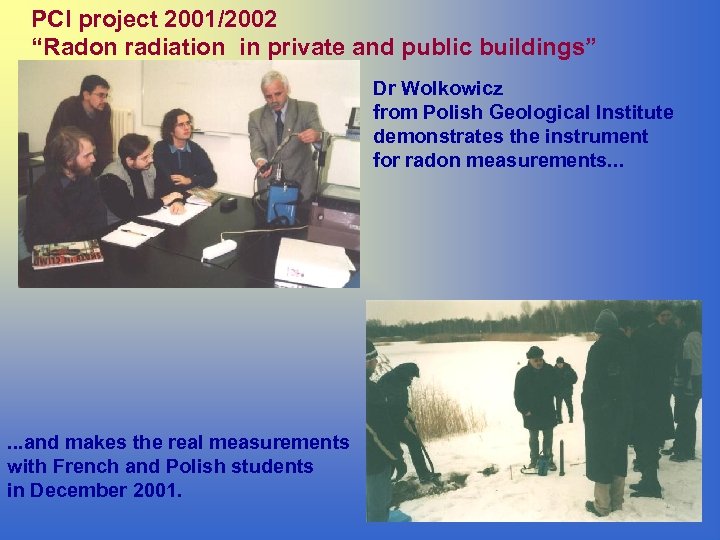 PCI project 2001/2002
“Radon radiation in private and public buildings”

Dr Wolkowicz
from Polish Geological Institute
demonstrates the instrument
for radon measurements...

...and makes the real measurements
with French and Polish students
in December 2001.